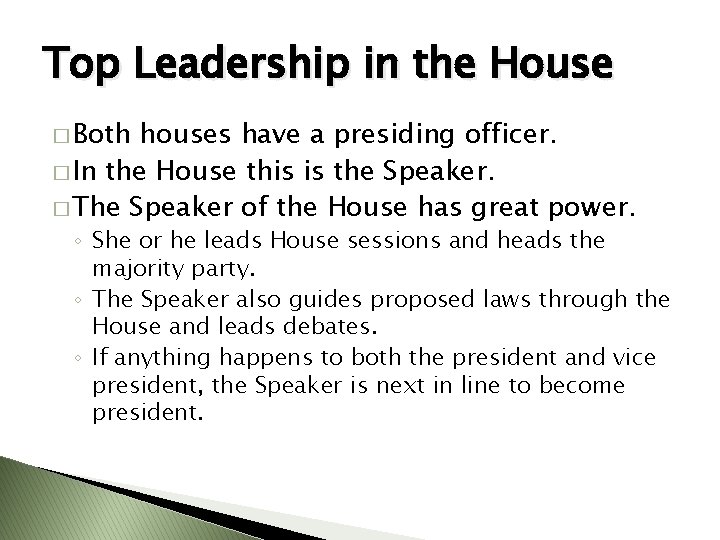 Top Leadership in the House

□ Both houses have a presiding officer.

□ In the House this is the Speaker.

□ The Speaker of the House has great power.

◦ She or he leads House sessions and heads the majority party.

◦ The Speaker also guides proposed laws through the House and leads debates.

◦ If anything happens to both the president and vice president, the Speaker is next in line to become president.